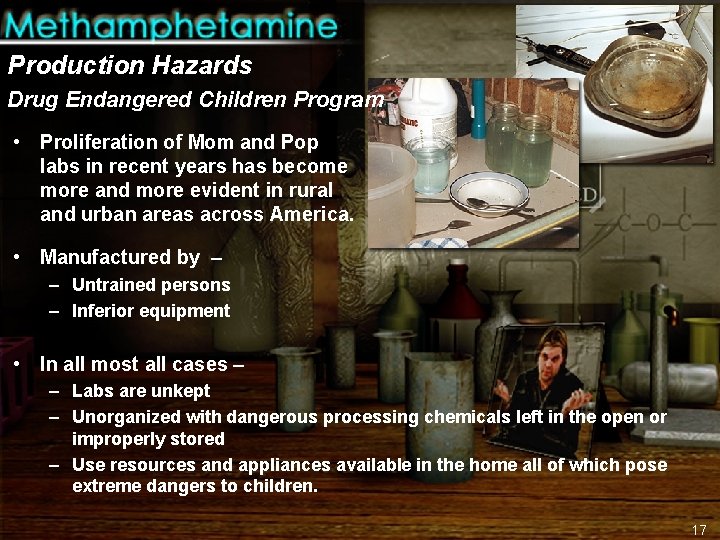 Methamphetamine

Production Hazards

Drug Endangered Children Program

• Proliferation of Mom and Pop labs in recent years has become more and more evident in rural and urban areas across America.

• Manufactured by –
– Untrained persons
– Inferior equipment

• In all most all cases –
– Labs are unkept
– Unorganized with dangerous processing chemicals left in the open or improperly stored
– Use resources and appliances available in the home all of which pose extreme dangers to children.

17